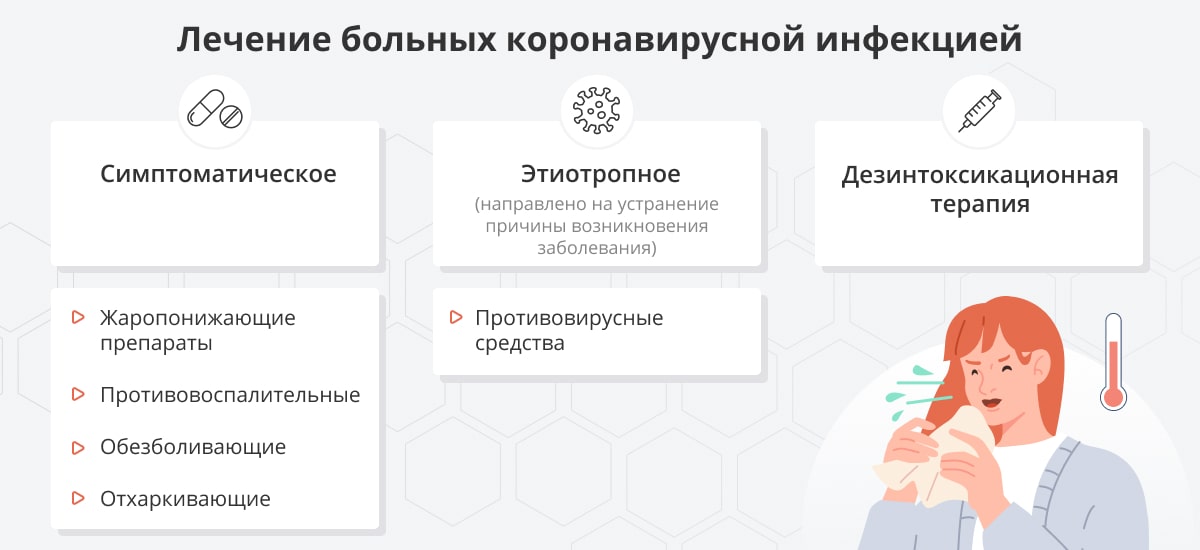 Лечение больных коронавирусной инфекцией

Симптоматическое

Жаропонижающие препараты

Противовоспалительные

Обезболивающие

Отхаркивающие

Этиотропное
(направлено на устранение причины возникновения заболевания)

Противовирусные средства

Дезинтоксикационная терапия